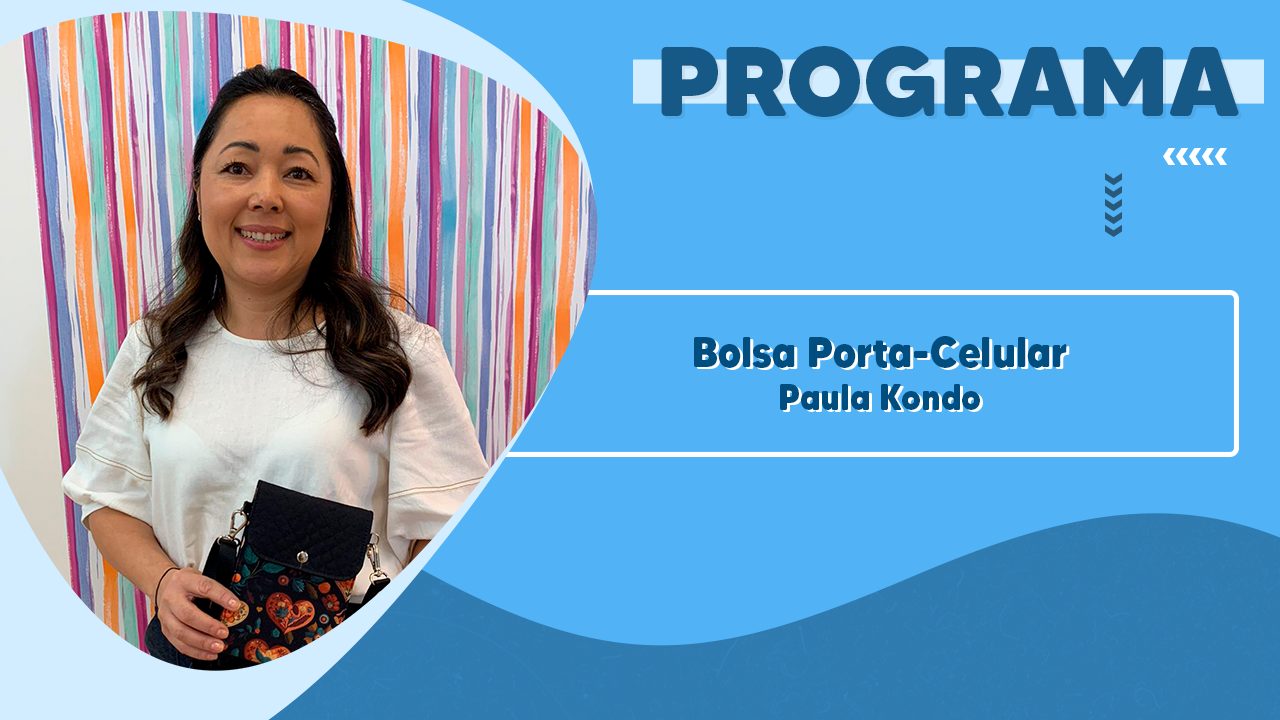 PROGRAMA

Bolsa Porta-Celular
Paula Kondo